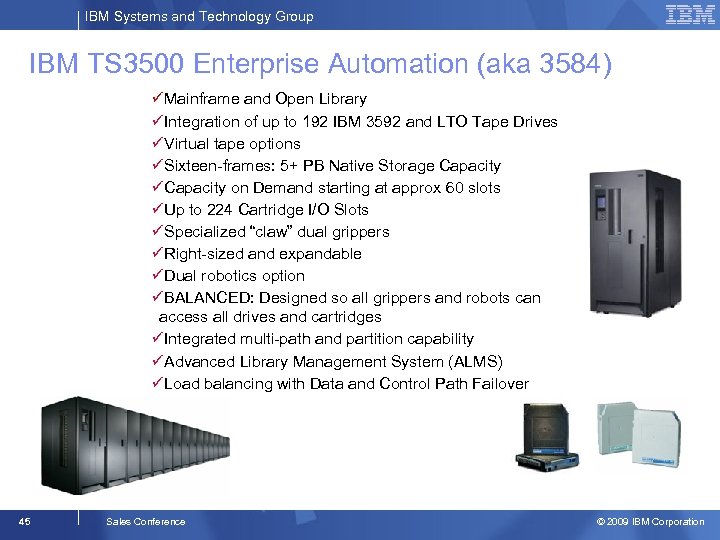 IBM Systems and Technology Group

IBM

IBM TS3500 Enterprise Automation (aka 3584)

✓Mainframe and Open Library
✓Integration of up to 192 IBM 3592 and LTO Tape Drives
✓Virtual tape options
✓Sixteen-frames: 5+ PB Native Storage Capacity
✓Capacity on Demand starting at approx 60 slots
✓Up to 224 Cartridge I/O Slots
✓Specialized "claw" dual grippers
✓Right-sized and expandable
✓Dual robotics option
✓BALANCED: Designed so all grippers and robots can access all drives and cartridges
✓Integrated multi-path and partition capability
✓Advanced Library Management System (ALMS)
✓Load balancing with Data and Control Path Failover

45

Sales Conference

© 2009 IBM Corporation